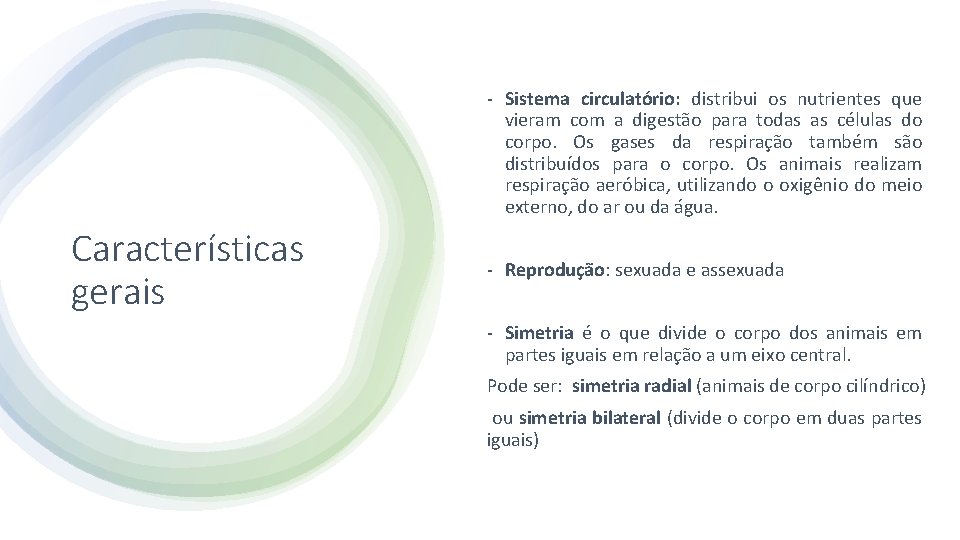 Características gerais

- Sistema circulatório: distribui os nutrientes que vieram com a digestão para todas as células do corpo. Os gases da respiração também são distribuídos para o corpo. Os animais realizam respiração aeróbica, utilizando o oxigênio do meio externo, do ar ou da água.

- Reprodução: sexuada e assexuada

- Simetria é o que divide o corpo dos animais em partes iguais em relação a um eixo central.

Pode ser: simetria radial (animais de corpo cilíndrico)

ou simetria bilateral (divide o corpo em duas partes iguais)